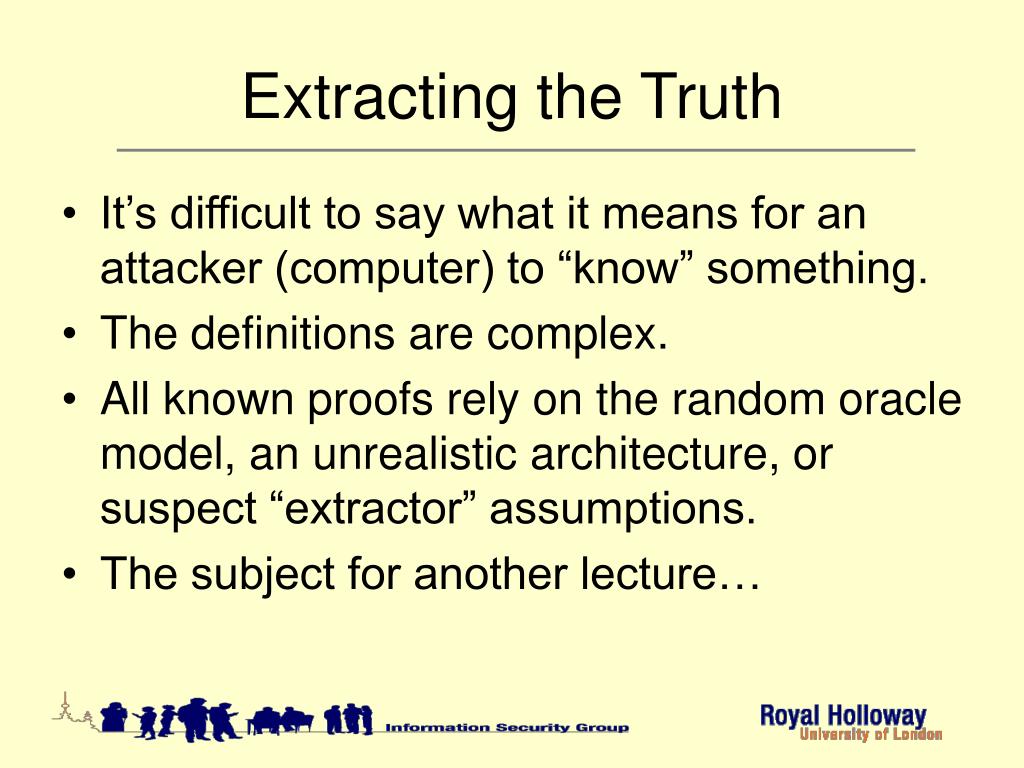 Extracting the Truth

• It’s difficult to say what it means for an attacker (computer) to “know” something.
• The definitions are complex.
• All known proofs rely on the random oracle model, an unrealistic architecture, or suspect “extractor” assumptions.
• The subject for another lecture…

Information Security Group

Royal Holloway
University of London